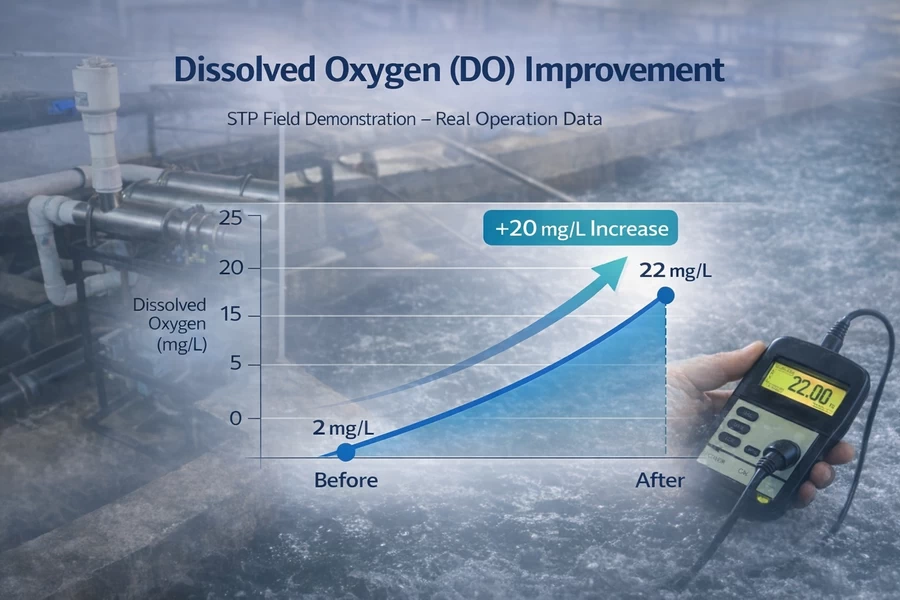 Dissolved Oxygen (DO) Improvement

STP Field Demonstration – Real Operation Data

25
20
15
5
0

Dissolved Oxygen (mg/L)

+20 mg/L Increase

22 mg/L

2 mg/L

Before

After

22.00